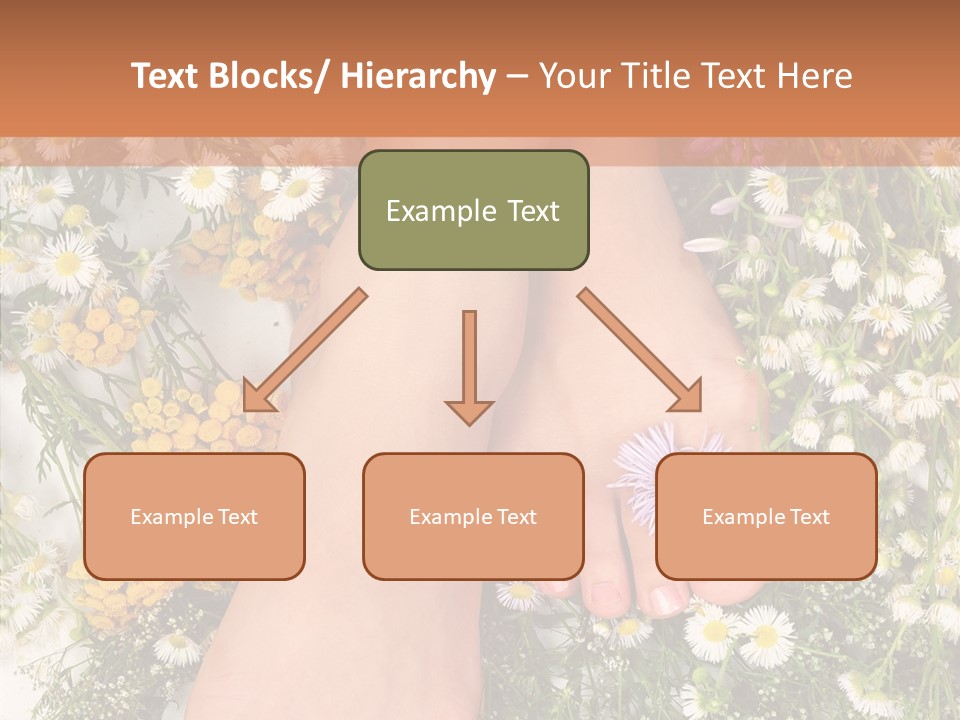 Text Blocks/ Hierarchy – Your Title Text Here

Example Text

Example Text

Example Text

Example Text